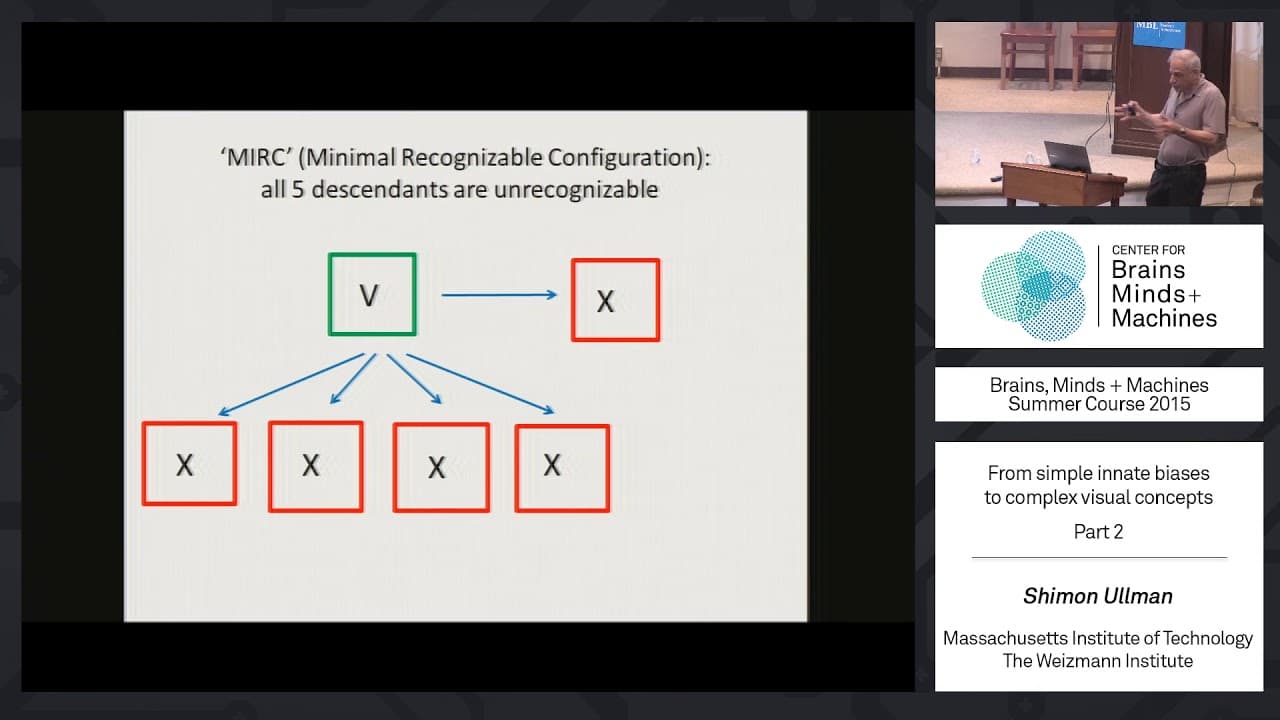 'MIRC' (Minimal Recognizable Configuration):
all 5 descendants are unrecognizable

V

X

X

X

X

X

MBL

CENTER FOR
Brains
Minds+
Machines

Brains, Minds + Machines
Summer Course 2015

From simple innate biases
to complex visual concepts
Part 2

Shimon Ullman

Massachusetts Institute of Technology
The Weizmann Institute